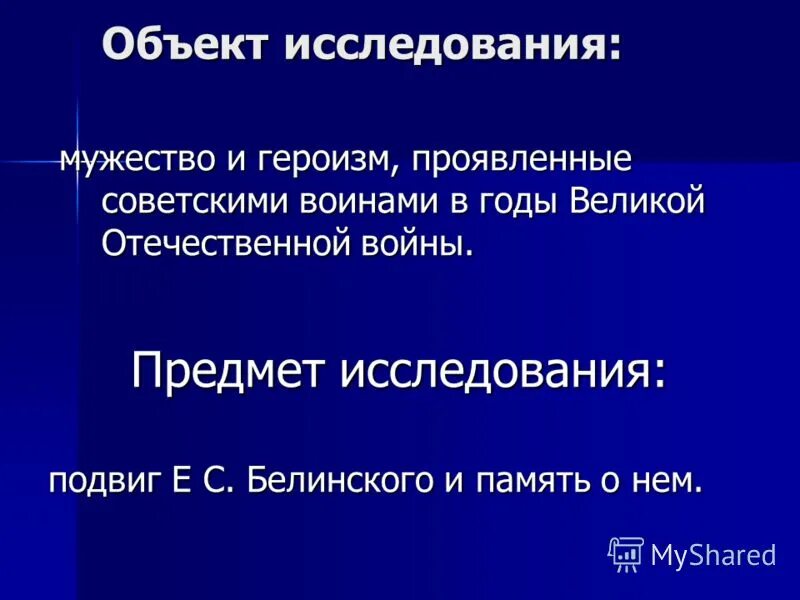 Объект исследования:

мужество и героизм, проявленные советскими воинами в годы Великой Отечественной войны.

Предмет исследования:

подвиг Е С. Белинского и память о нем.

MyShared